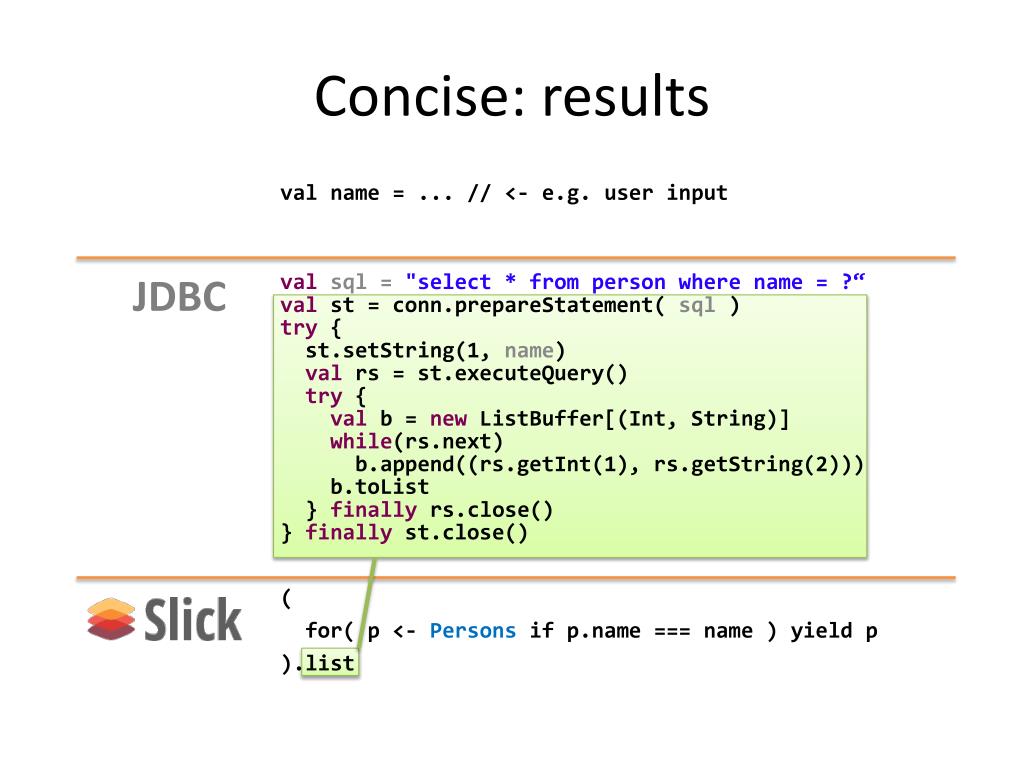 Concise: results

val name = ... // <- e.g. user input

JDBC

val sql = "select * from person where name = ?“
val st = conn.prepareStatement( sql )
try {
  st.setString(1, name)
  val rs = st.executeQuery()
  try {
    val b = new ListBuffer[(Int, String)]
    while(rs.next)
      b.append((rs.getInt(1), rs.getString(2)))
    b.toList
  } finally rs.close()
} finally st.close()

Slick

(
  for( p <- Persons if p.name === name ) yield p
).list